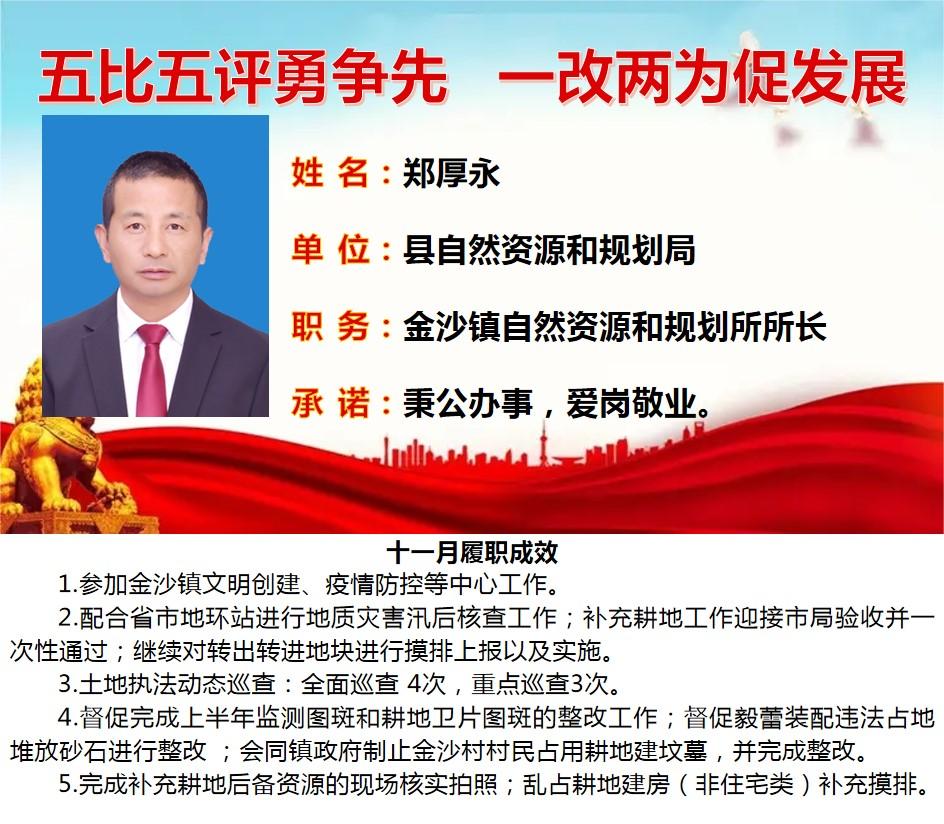 五比五评勇争先　一改两为促发展

姓 名：郑厚永

单 位：县自然资源和规划局

职 务：金沙镇自然资源和规划所所长

承 诺：秉公办事，爱岗敬业。

十一月履职成效

1.参加金沙镇文明创建、疫情防控等中心工作。

2.配合省市地环站进行地质灾害汛后核查工作；补充耕地工作迎接市局验收并一次性通过；继续对转出转进地块进行摸排上报以及实施。

3.土地执法动态巡查：全面巡查 4次，重点巡查3次。

4.督促完成上半年监测图斑和耕地卫片图斑的整改工作；督促毅蕾装配违法占地堆放砂石进行整改 ；会同镇政府制止金沙村村民占用耕地建坟墓，并完成整改。

5.完成补充耕地后备资源的现场核实拍照；乱占耕地建房（非住宅类）补充摸排。